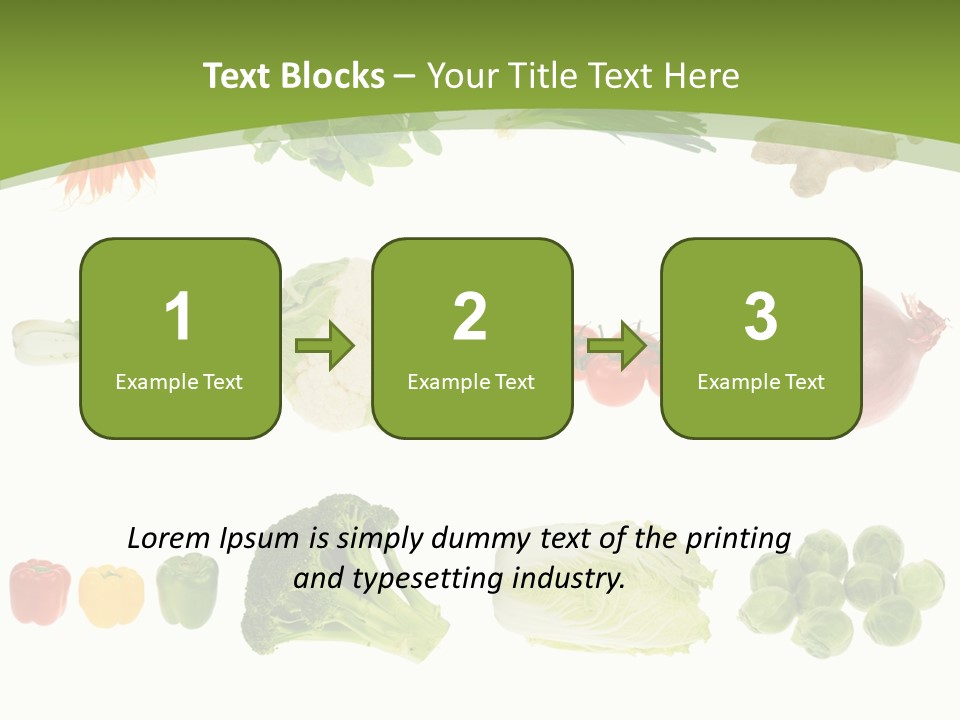 Text Blocks – Your Title Text Here

1
Example Text

2
Example Text

3
Example Text

Lorem Ipsum is simply dummy text of the printing and typesetting industry.